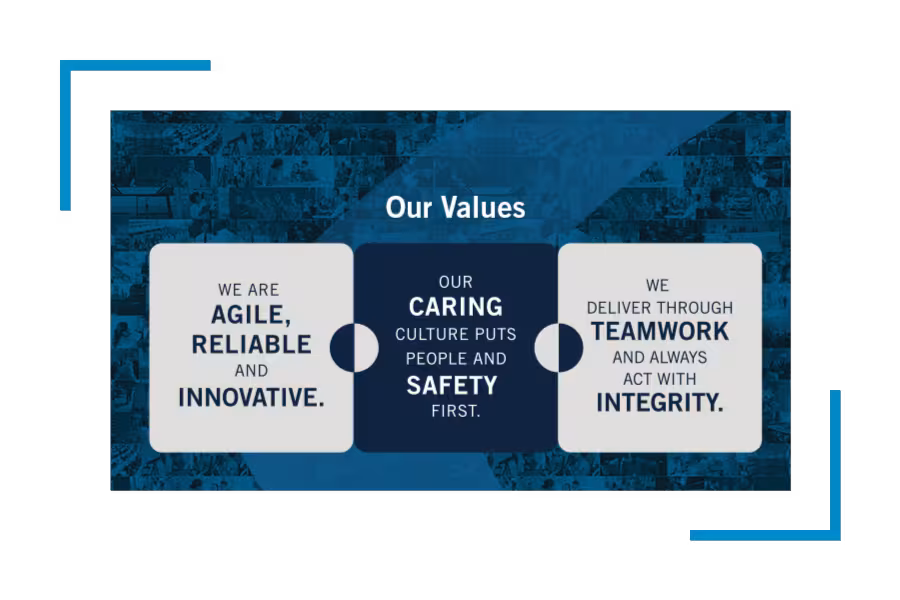 Our Values

WE ARE AGILE, RELIABLE AND INNOVATIVE.

OUR CARING CULTURE PUTS PEOPLE AND SAFETY FIRST.

WE DELIVER THROUGH TEAMWORK AND ALWAYS ACT WITH INTEGRITY.